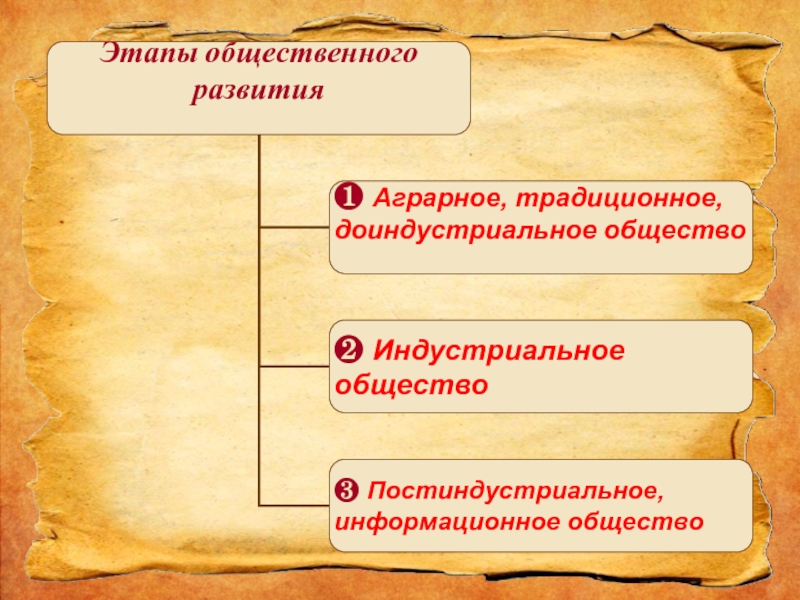 Этапы общественного развития

❶ Аграрное, традиционное, доиндустриальное общество

❷ Индустриальное общество

❸ Постиндустриальное, информационное общество